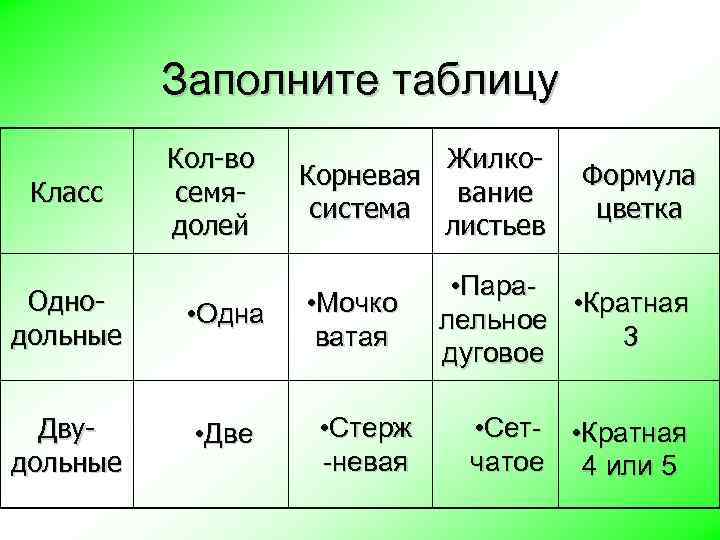 Заполните таблицу

| Класс | Кол-во семядолей | Корневая система | Жилкование листьев | Формула цветка |
|---|---|---|---|---|
| Однодольные | •Одна | •Мочко ватая | •Паралельное дуговое | •Кратная 3 |
| Двудольные | •Две | •Стерж -невая | •Сетчатое | •Кратная 4 или 5 |